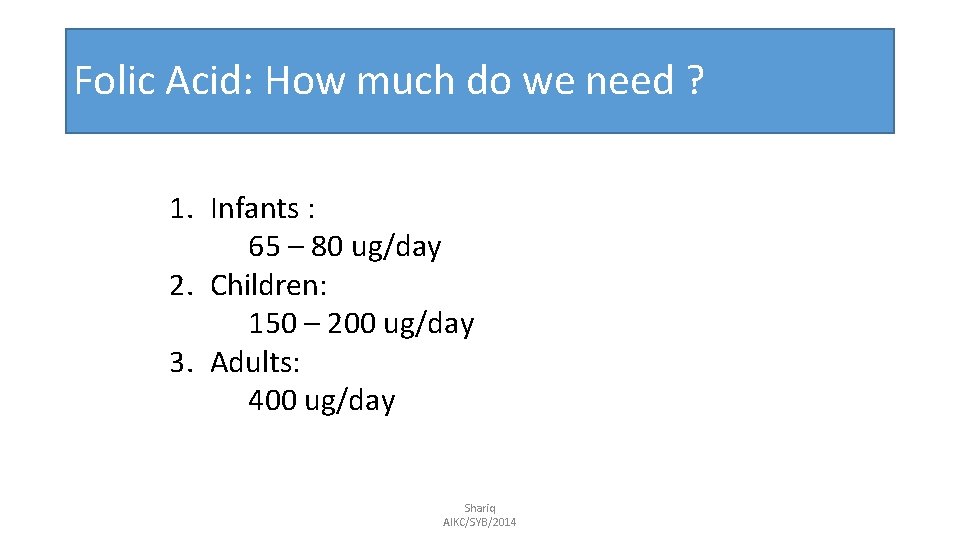 Folic Acid: How much do we need ?

1. Infants :
65 – 80 ug/day
2. Children:
150 – 200 ug/day
3. Adults:
400 ug/day

Shariq
AIKC/SYB/2014